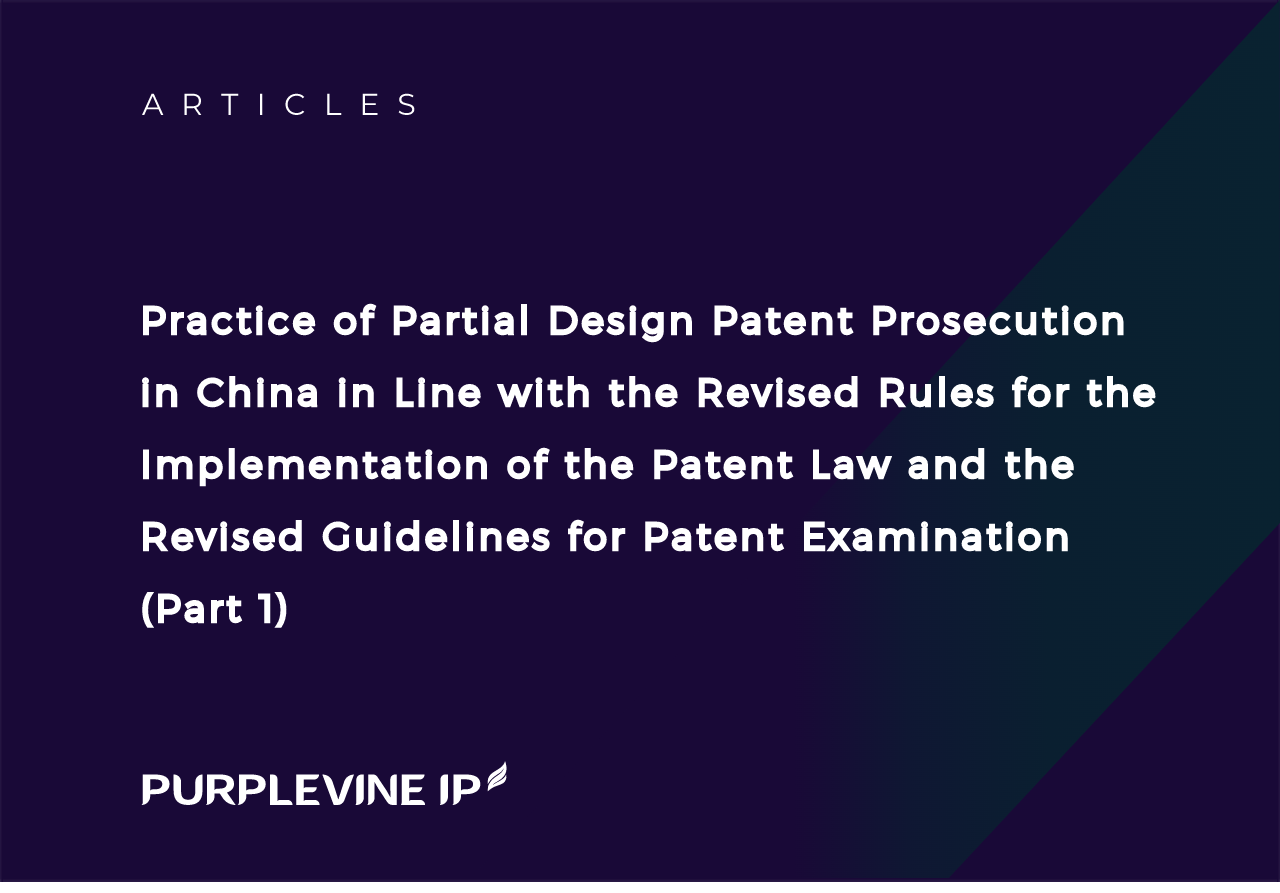 ARTICLES

Practice of Partial Design Patent Prosecution in China in Line with the Revised Rules for the Implementation of the Patent Law and the Revised Guidelines for Patent Examination (Part 1)

PURPLEVINE IP